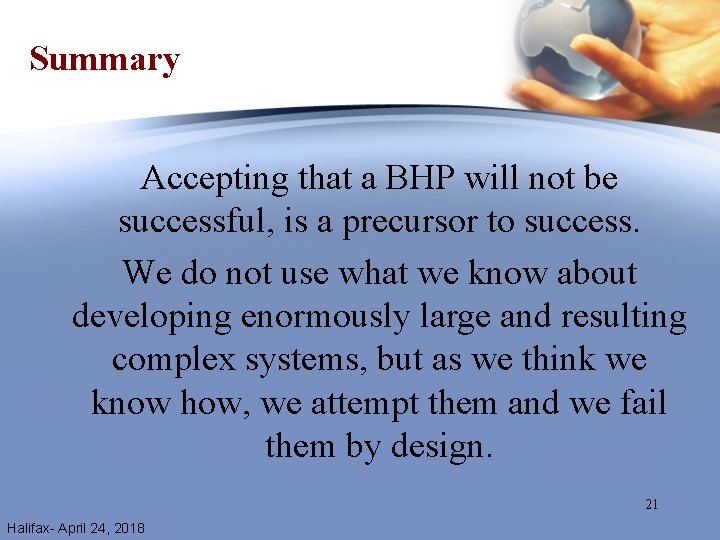 Summary

Accepting that a BHP will not be successful, is a precursor to success.

We do not use what we know about developing enormously large and resulting complex systems, but as we think we know how, we attempt them and we fail them by design.

21

Halifax- April 24, 2018